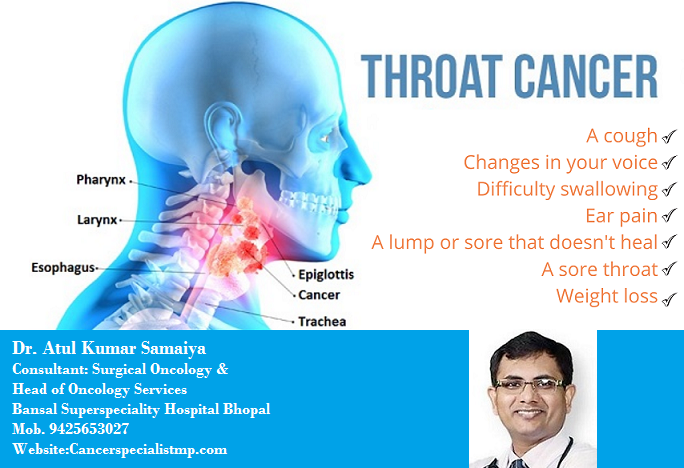 THROAT CANCER

A cough ✓
Changes in your voice ✓
Difficulty swallowing ✓
Ear pain ✓
A lump or sore that doesn't heal ✓
A sore throat ✓
Weight loss ✓

Pharynx
Larynx
Esophagus
Epiglottis
Cancer
Trachea

Dr. Atul Kumar Samaiya
Consultant: Surgical Oncology &
Head of Oncology Services
Bansal Superspeciality Hospital Bhopal
Mob. 9425653027
Website:Cancerspecialistmp.com